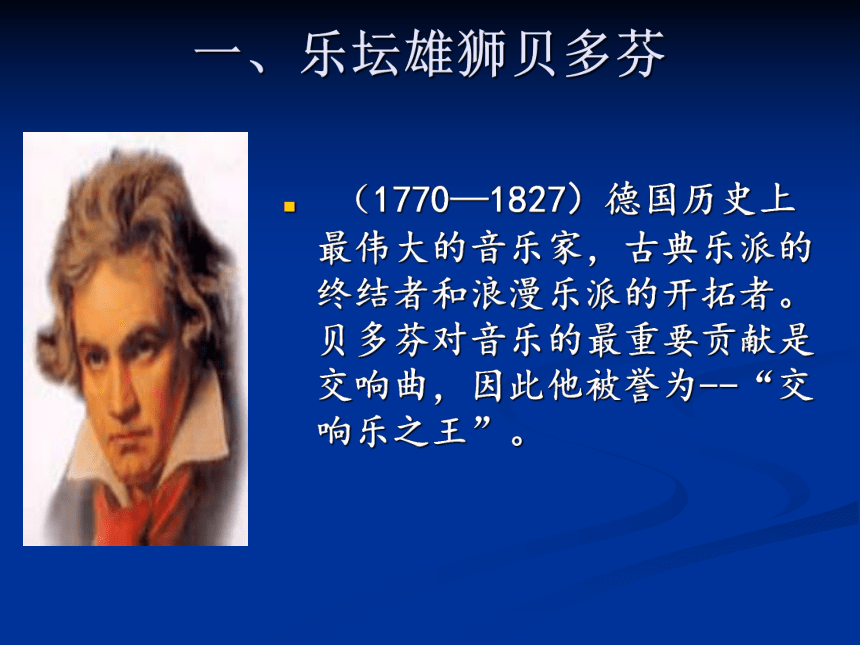 一、乐坛雄狮贝多芬

（1770—1827）德国历史上最伟大的音乐家，古典乐派的终结者和浪漫乐派的开拓者。贝多芬对音乐的最重要贡献是交响曲，因此他被誉为--“交响乐之王”。